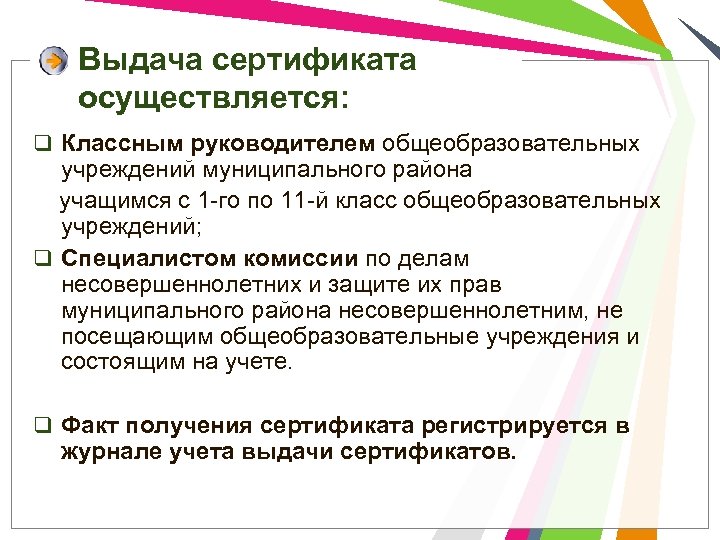 Выдача сертификата осуществляется:

❑ Классным руководителем общеобразовательных учреждений муниципального района

учащимся с 1-го по 11-й класс общеобразовательных учреждений;

❑ Специалистом комиссии по делам несовершеннолетних и защите их прав муниципального района несовершеннолетним, не посещающим общеобразовательные учреждения и состоящим на учете.

❑ Факт получения сертификата регистрируется в журнале учета выдачи сертификатов.